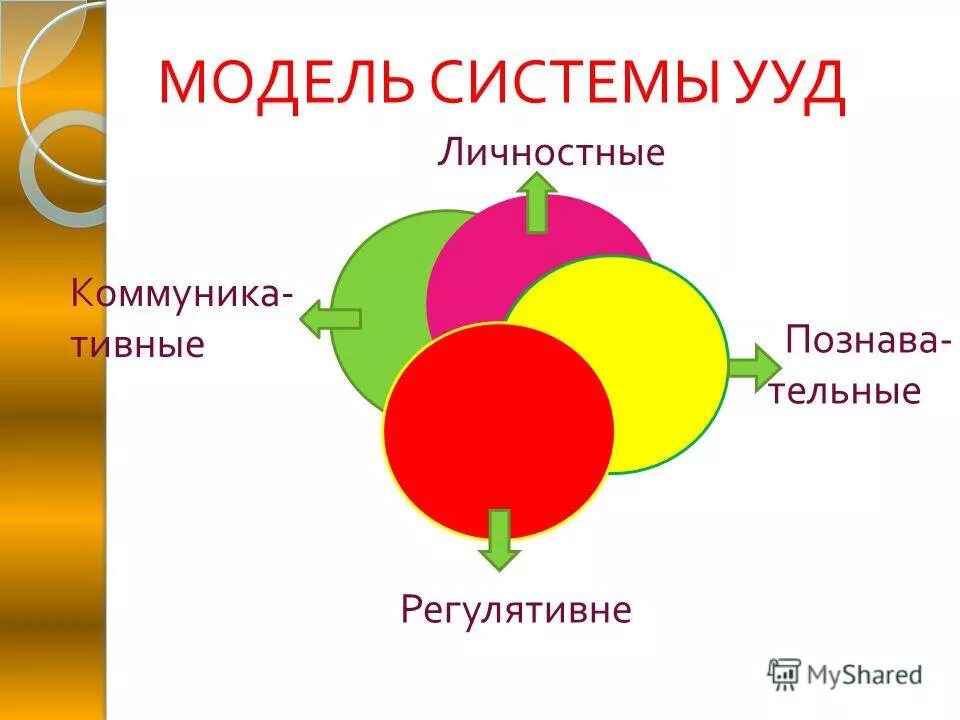 МОДЕЛЬ СИСТЕМЫ УУД

Личностные

Коммуникативные

Познавательные

Регулятивне

MyShared